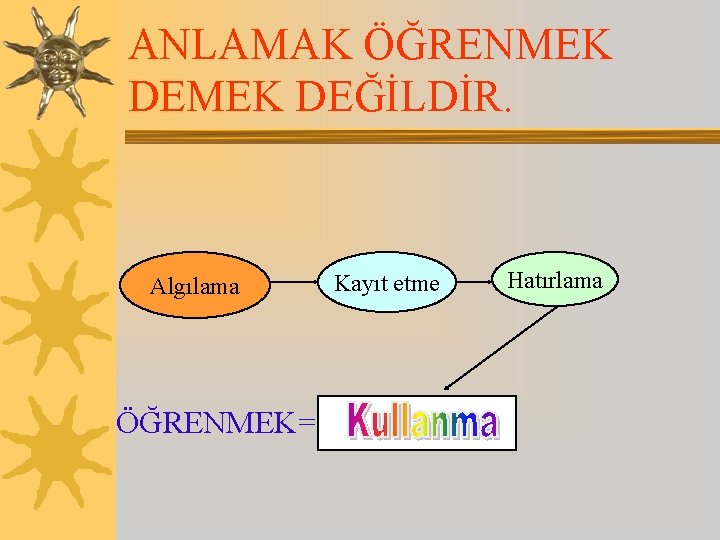 ANLAMAK ÖĞRENMEK DEMEK DEĞİLDİR.

Algılama

Kayıt etme

Hatırlama

ÖĞRENMEK= Kullanma